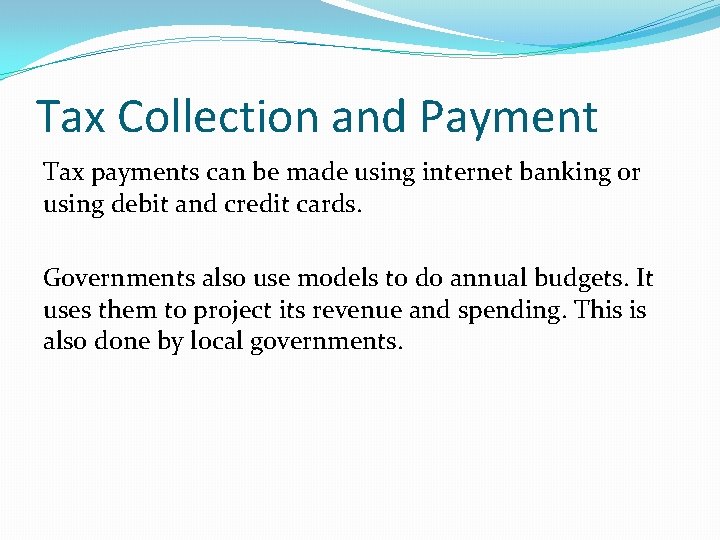 Tax Collection and Payment

Tax payments can be made using internet banking or using debit and credit cards.

Governments also use models to do annual budgets. It uses them to project its revenue and spending. This is also done by local governments.